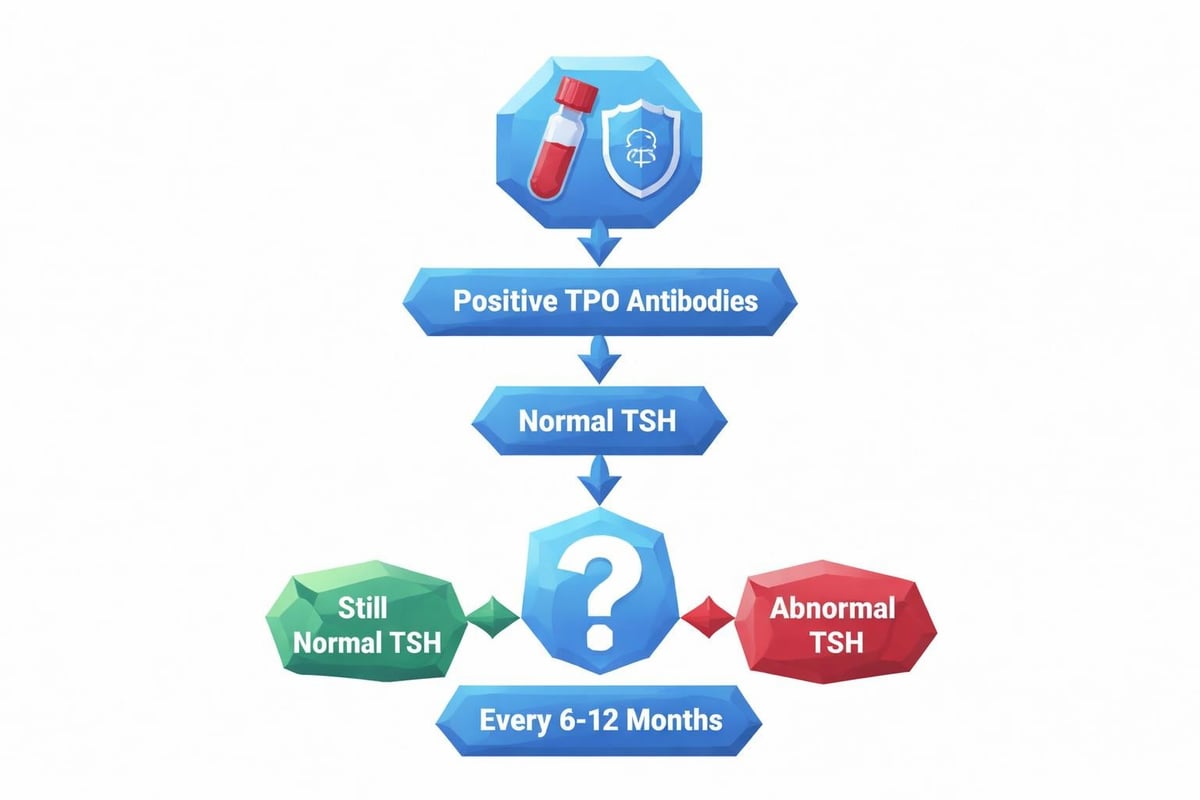 Positive TPO Antibodies

Normal TSH

?

Still Normal TSH

Abnormal TSH

Every 6-12 Months